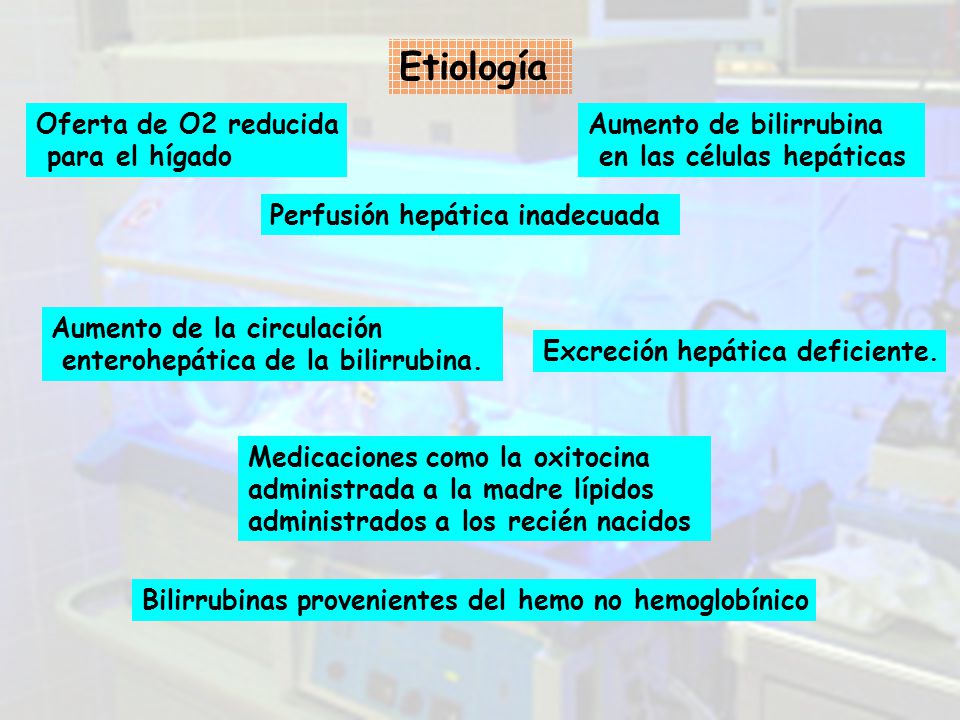 Etiología

Oferta de O2 reducida para el hígado

Aumento de bilirrubina en las células hepáticas

Perfusión hepática inadecuada

Aumento de la circulación enterohepática de la bilirrubina.

Excreción hepática deficiente.

Medicaciones como la oxitocina administrada a la madre lípidos administrados a los recién nacidos

Bilirrubinas provenientes del hemo no hemoglobínico